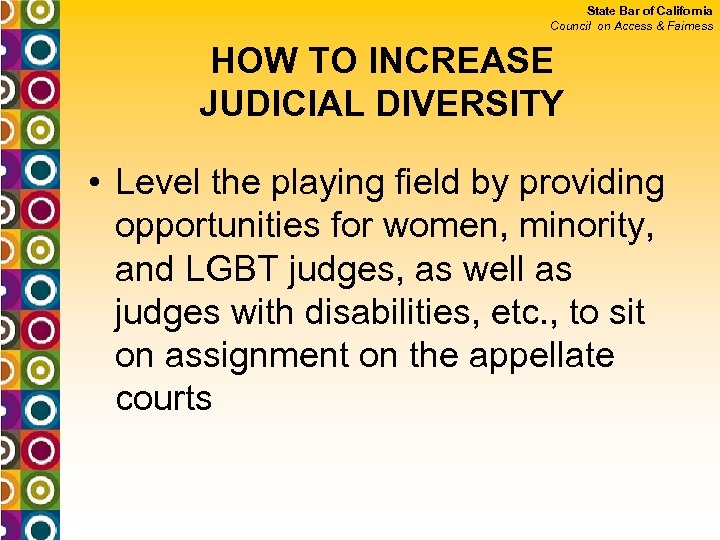 State Bar of California
Council on Access & Fairness

HOW TO INCREASE JUDICIAL DIVERSITY

• Level the playing field by providing opportunities for women, minority, and LGBT judges, as well as judges with disabilities, etc., to sit on assignment on the appellate courts